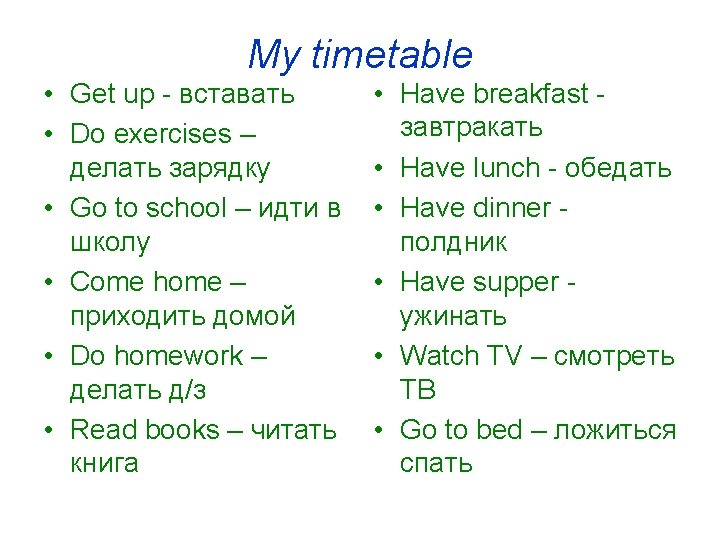 My timetable

• Get up - вставать
• Do exercises – делать зарядку
• Go to school – идти в школу
• Come home – приходить домой
• Do homework – делать д/з
• Read books – читать книга

• Have breakfast - завтракать
• Have lunch - обедать
• Have dinner - полдник
• Have supper - ужинать
• Watch TV – смотреть ТВ
• Go to bed – ложиться спать